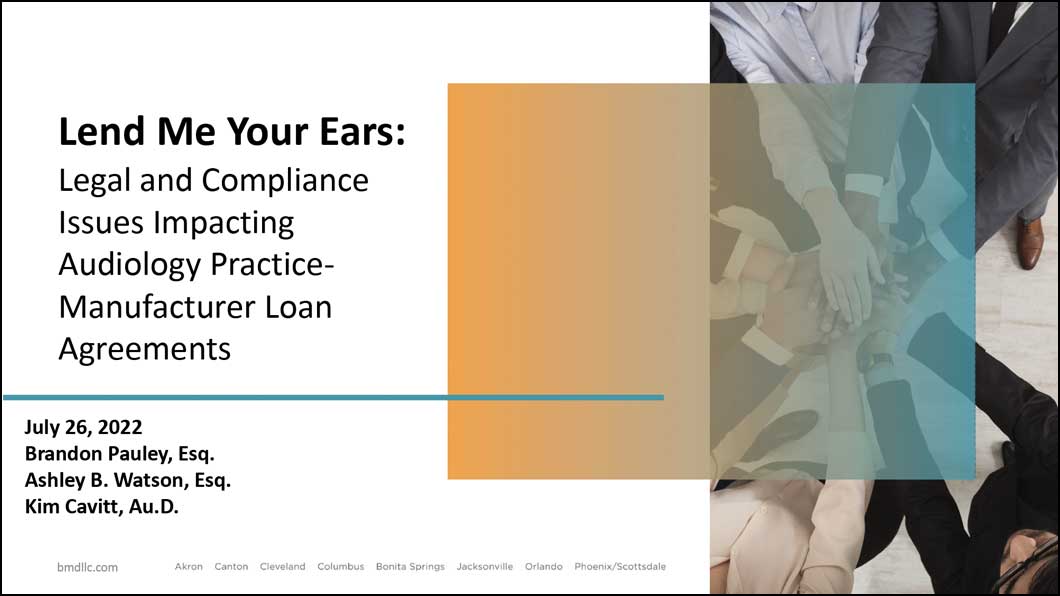 Lend Me Your Ears:
Legal and Compliance Issues Impacting Audiology Practice-Manufacturer Loan Agreements

July 26, 2022
Brandon Pauley, Esq.
Ashley B. Watson, Esq.
Kim Cavitt, Au.D.

bmdllc.com Akron Canton Cleveland Columbus Bonita Springs Jacksonville Orlando Phoenix/Scottsdale